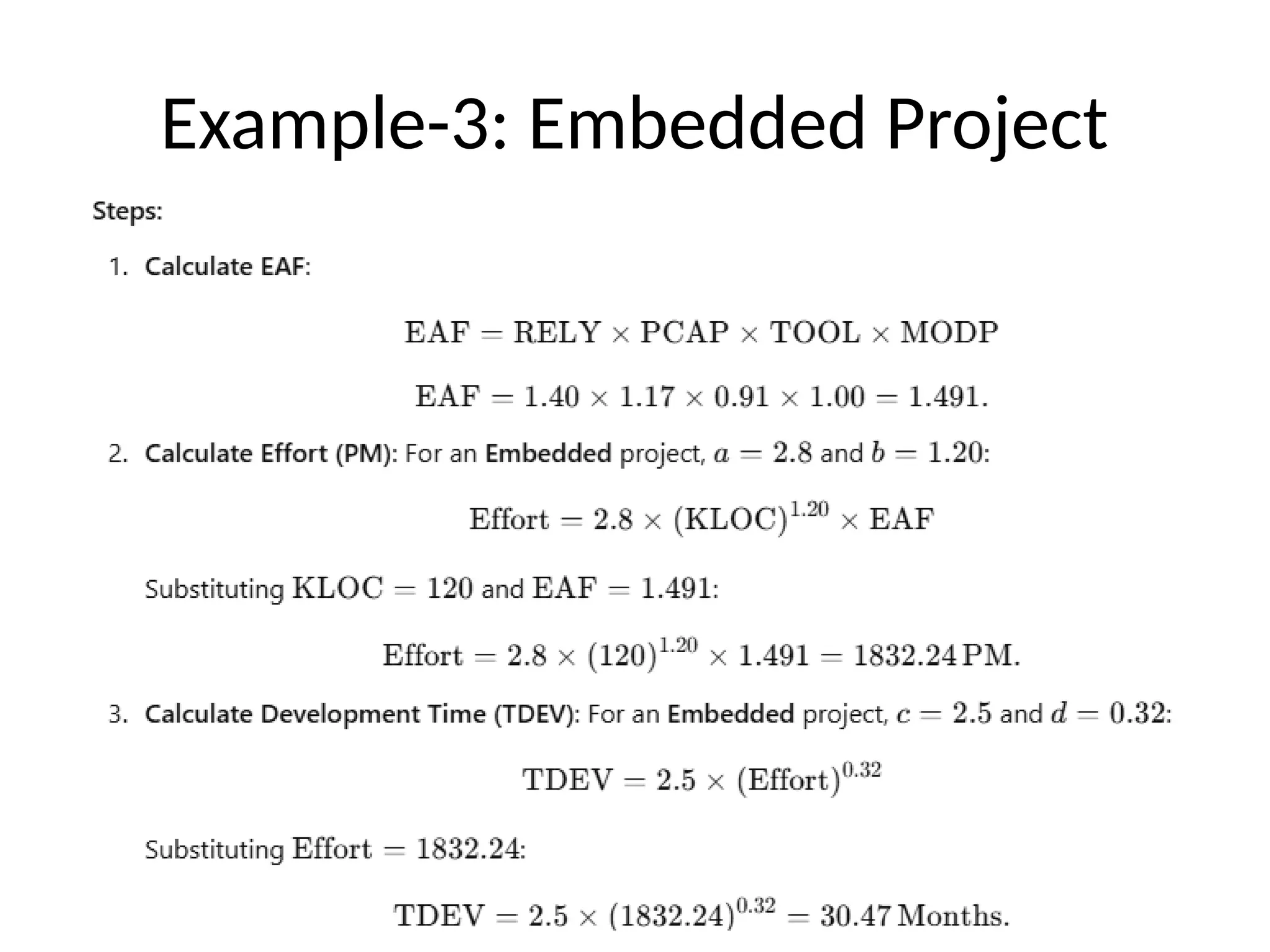 Example-3: Embedded Project

Steps:

1. Calculate EAF:

$\text{EAF} = \text{RELY} \times \text{PCAP} \times \text{TOOL} \times \text{MODP}$

$\text{EAF} = 1.40 \times 1.17 \times 0.91 \times 1.00 = 1.491.$

2. Calculate Effort (PM): For an Embedded project, $a = 2.8$ and $b = 1.20$:

$\text{Effort} = 2.8 \times (\text{KLOC})^{1.20} \times \text{EAF}$

Substituting $\text{KLOC} = 120$ and $\text{EAF} = 1.491$:

$\text{Effort} = 2.8 \times (120)^{1.20} \times 1.491 = 1832.24\,\text{PM}.$

3. Calculate Development Time (TDEV): For an Embedded project, $c = 2.5$ and $d = 0.32$:

$\text{TDEV} = 2.5 \times (\text{Effort})^{0.32}$

Substituting $\text{Effort} = 1832.24$:

$\text{TDEV} = 2.5 \times (1832.24)^{0.32} = 30.47\,\text{Months}.$